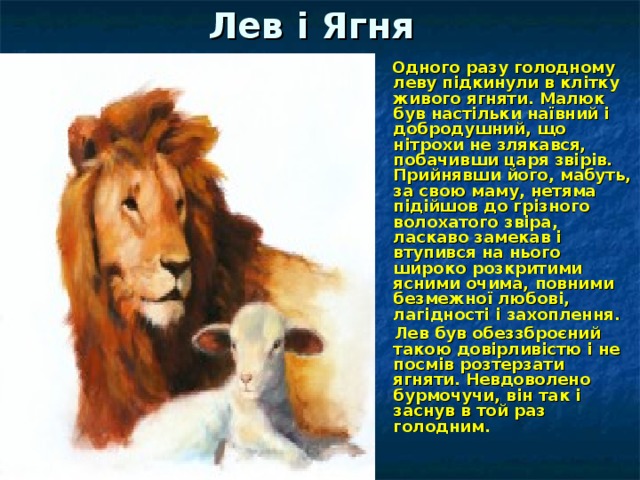 Лев і Ягня

Одного разу голодному леву підкинули в клітку живого ягняти. Малюк був настільки наївний і добродушний, що нітрохи не злякався, побачивши царя звірів. Прийнявши його, мабуть, за свою маму, нетяма підійшов до грізного волохатого звіра, ласкаво замекав і втупився на нього широко розкритими ясними очима, повними безмежної любові, лагідності і захоплення.

Лев був обеззброєний такою довірливістю і не посмів розтерзати ягняти. Невдоволено бурмочучи, він так і заснув в той раз голодним.